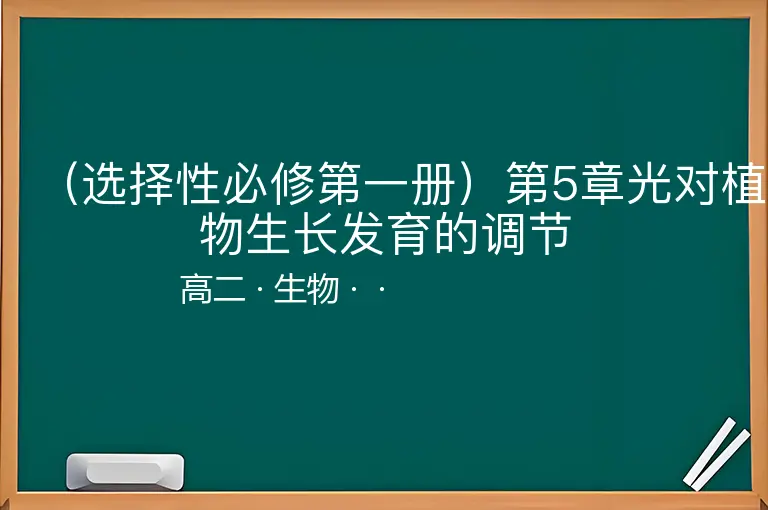 （选择性必修第一册）第5章光对植物生长发育的调节

高二 · 生物 · ·